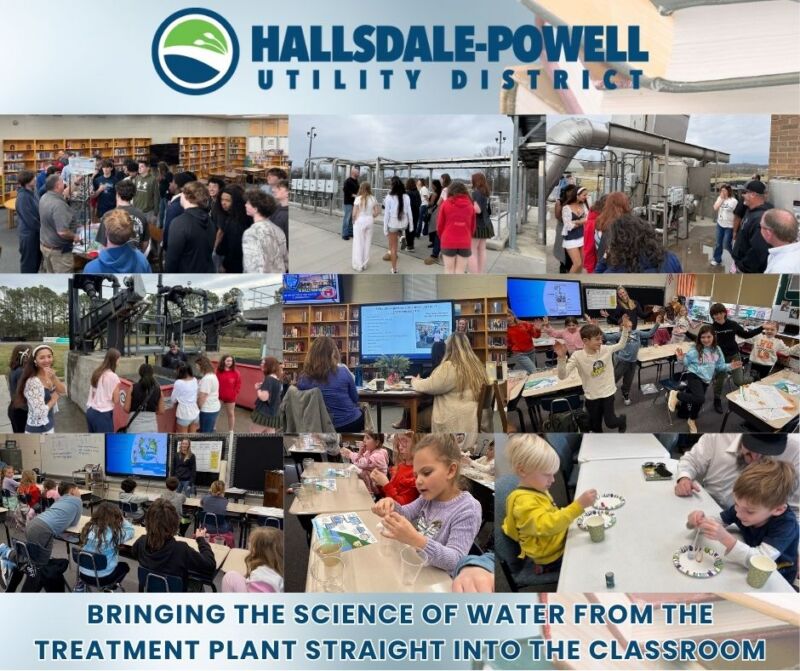 HALLSDALE-POWELL
UTILITY DISTRICT

BRINGING THE SCIENCE OF WATER FROM THE TREATMENT PLANT STRAIGHT INTO THE CLASSROOM